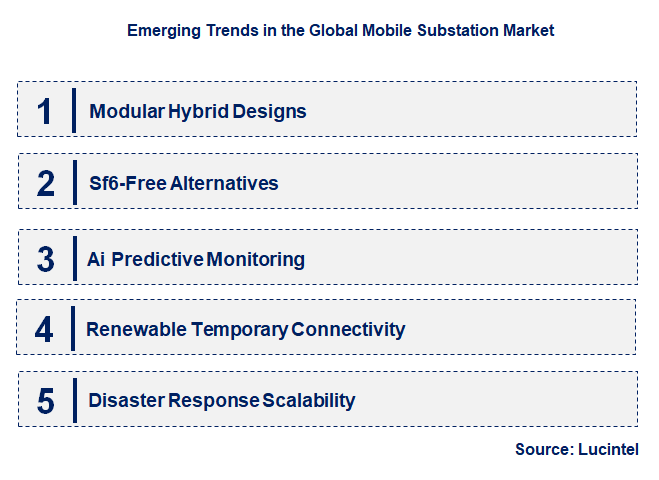 Emerging Trends in the Global Mobile Substation Market

1 Modular Hybrid Designs

2 Sf6-Free Alternatives

3 Ai Predictive Monitoring

4 Renewable Temporary Connectivity

5 Disaster Response Scalability

Source: Lucintel